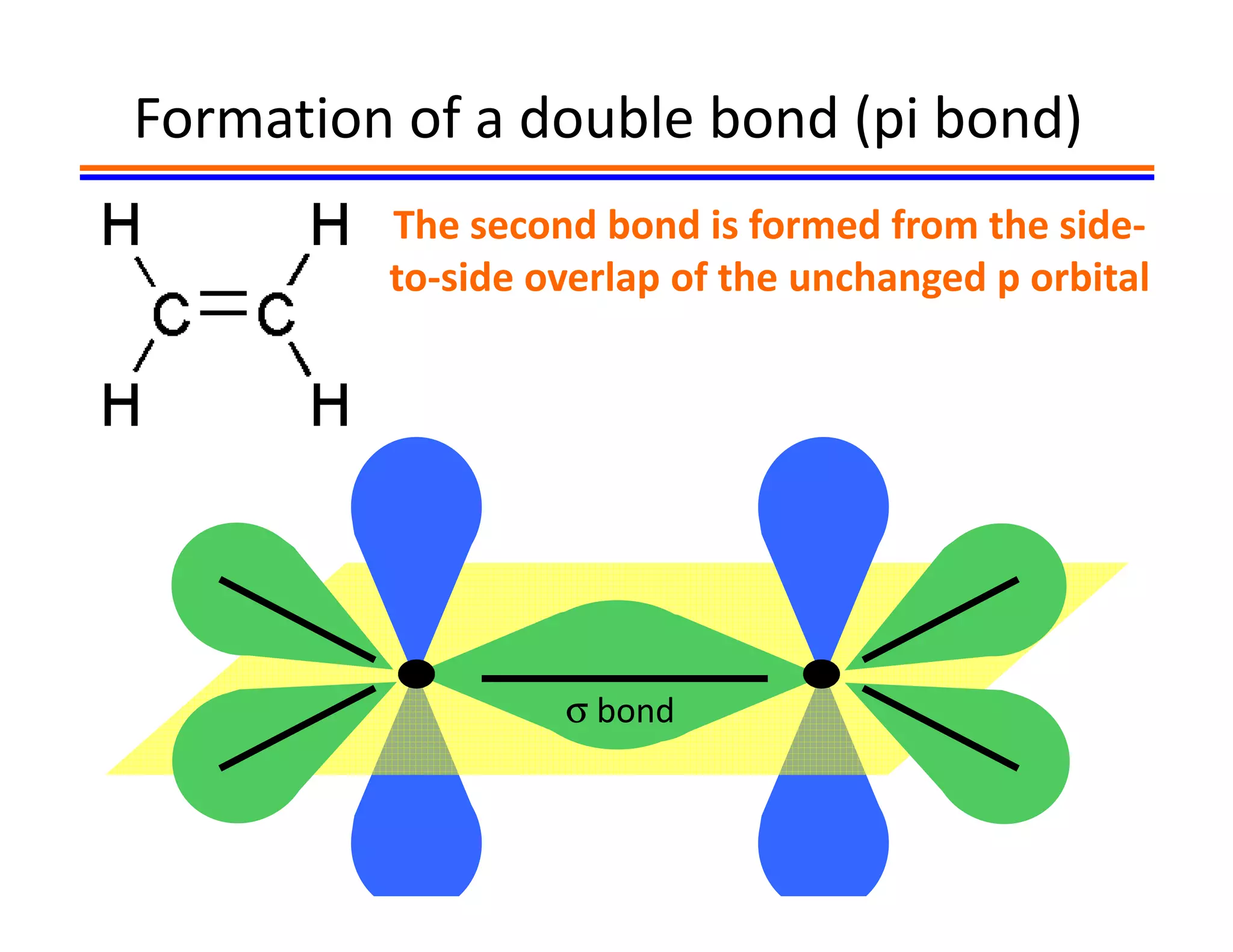 Formation of a double bond (pi bond)

H H
C=C
H H

The second bond is formed from the side-to-side overlap of the unchanged p orbital

σ bond